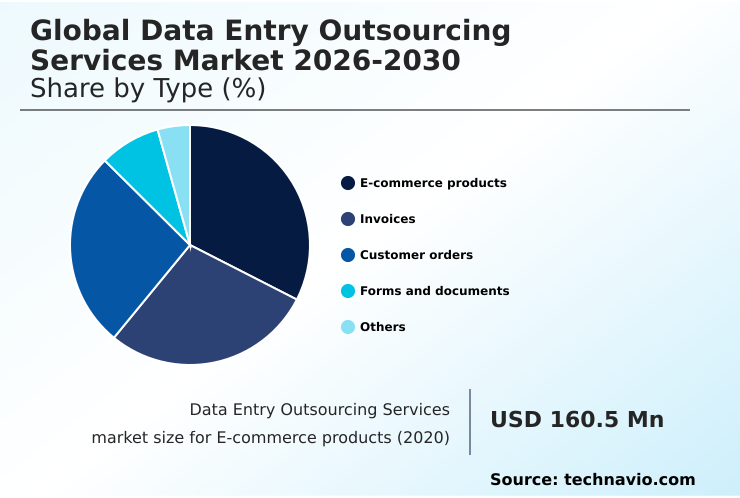 Global Data Entry Outsourcing Services Market 2026-2030
Share by Type (%)

E-commerce products
Invoices
Customer orders
Forms and documents
Others

Data Entry Outsourcing Services market size for E-commerce products (2020)

USD 160.5 Mn

Source: technavio.com